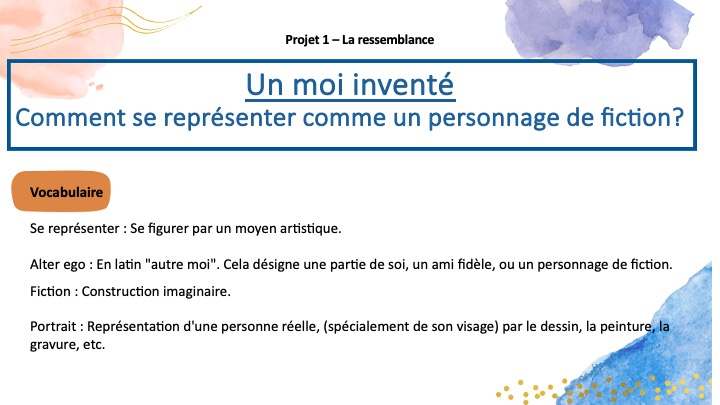 Projet 1 – La ressemblance

Un moi inventé
Comment se représenter comme un personnage de fiction?

Vocabulaire

Se représenter : Se figurer par un moyen artistique.

Alter ego : En latin "autre moi". Cela désigne une partie de soi, un ami fidèle, ou un personnage de fiction.

Fiction : Construction imaginaire.

Portrait : Représentation d'une personne réelle, (spécialement de son visage) par le dessin, la peinture, la gravure, etc.